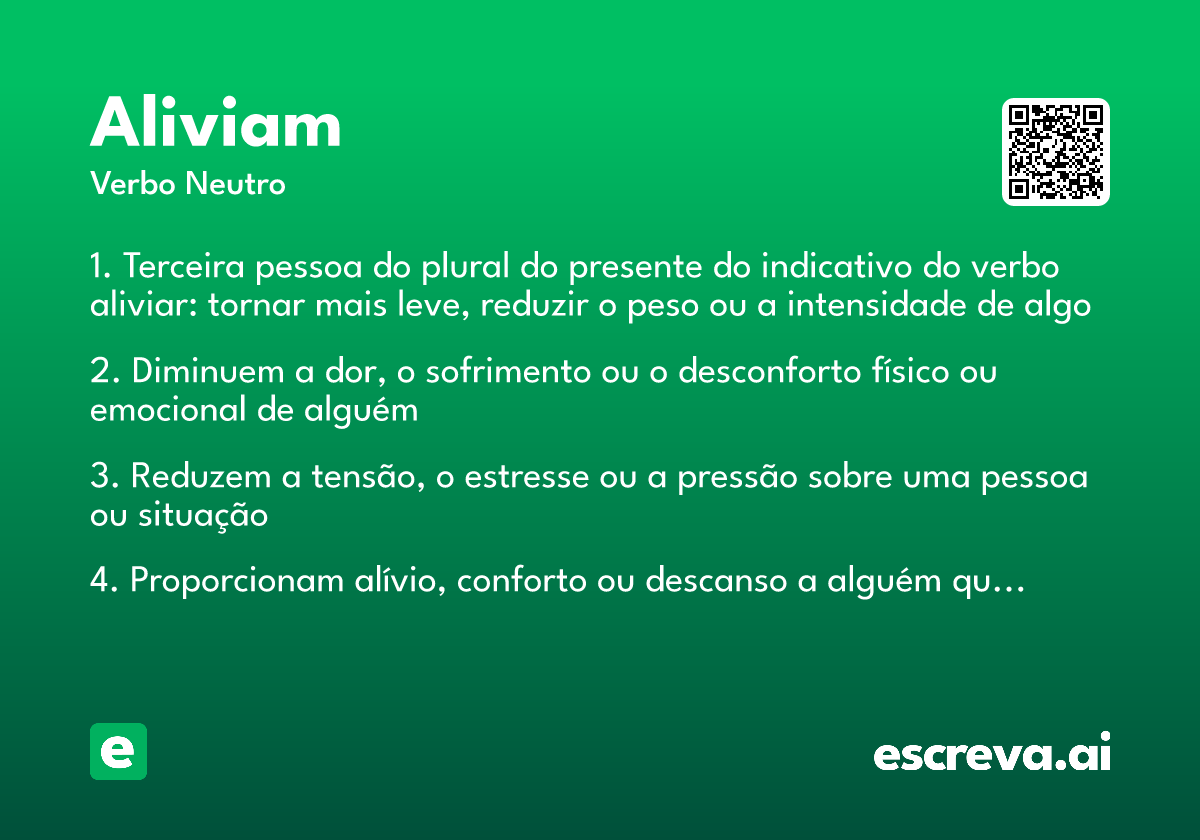 Aliviam

Verbo Neutro

1. Terceira pessoa do plural do presente do indicativo do verbo aliviar: tornar mais leve, reduzir o peso ou a intensidade de algo

2. Diminuem a dor, o sofrimento ou o desconforto físico ou emocional de alguém

3. Reduzem a tensão, o estresse ou a pressão sobre uma pessoa ou situação

4. Proporcionam alívio, conforto ou descanso a alguém qu...

e

escreva.ai